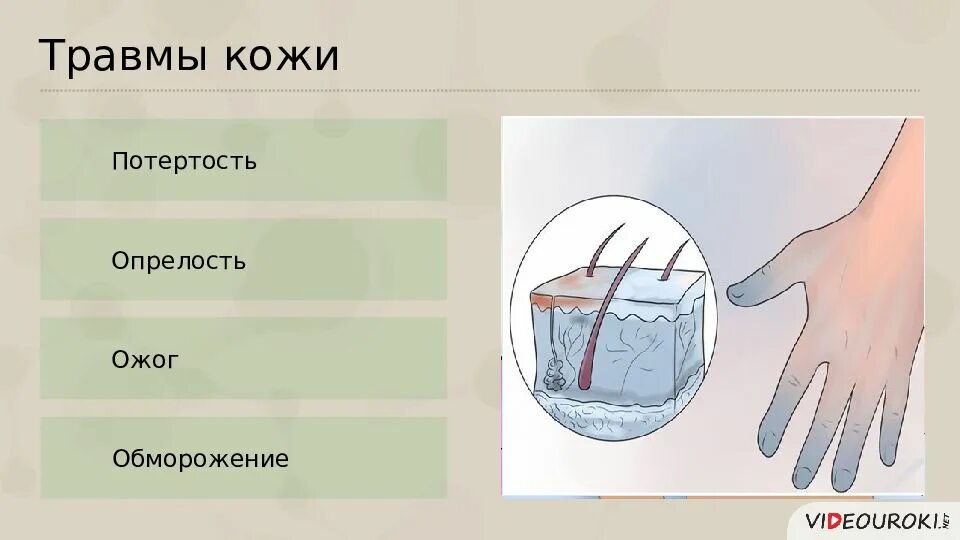 Травмы кожи

Потертость

Опрелость

Ожог

Обморожение

VIDEOUROKI.NET